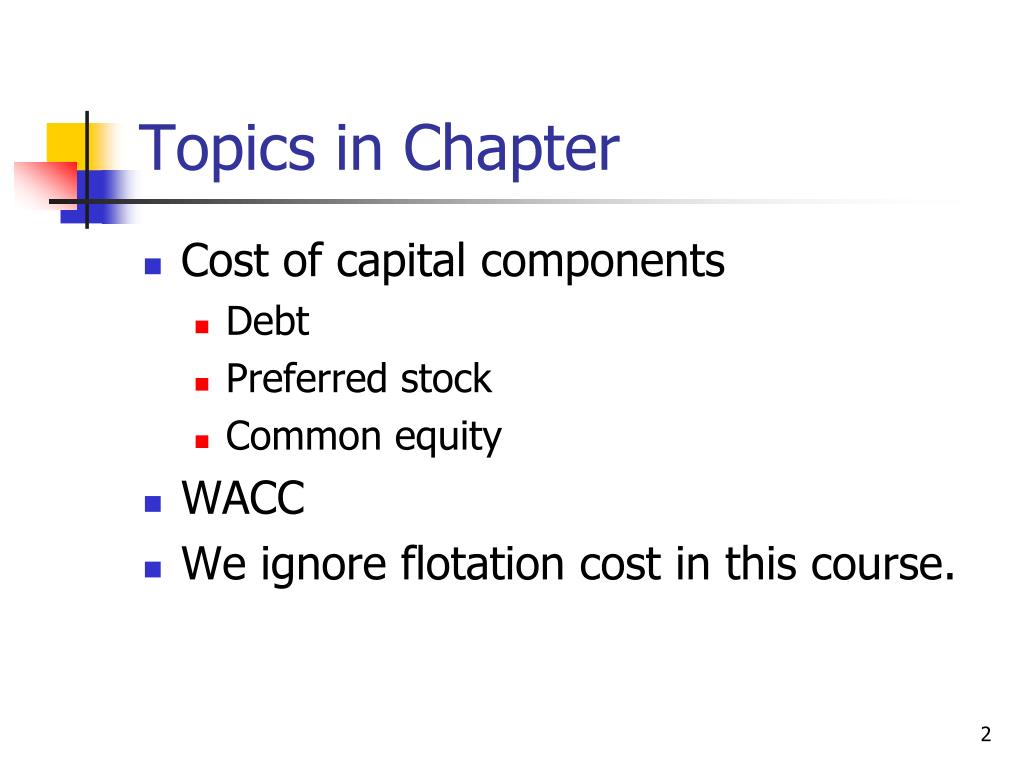 Topics in Chapter

- Cost of capital components
  - Debt
  - Preferred stock
  - Common equity
- WACC
- We ignore flotation cost in this course.

2